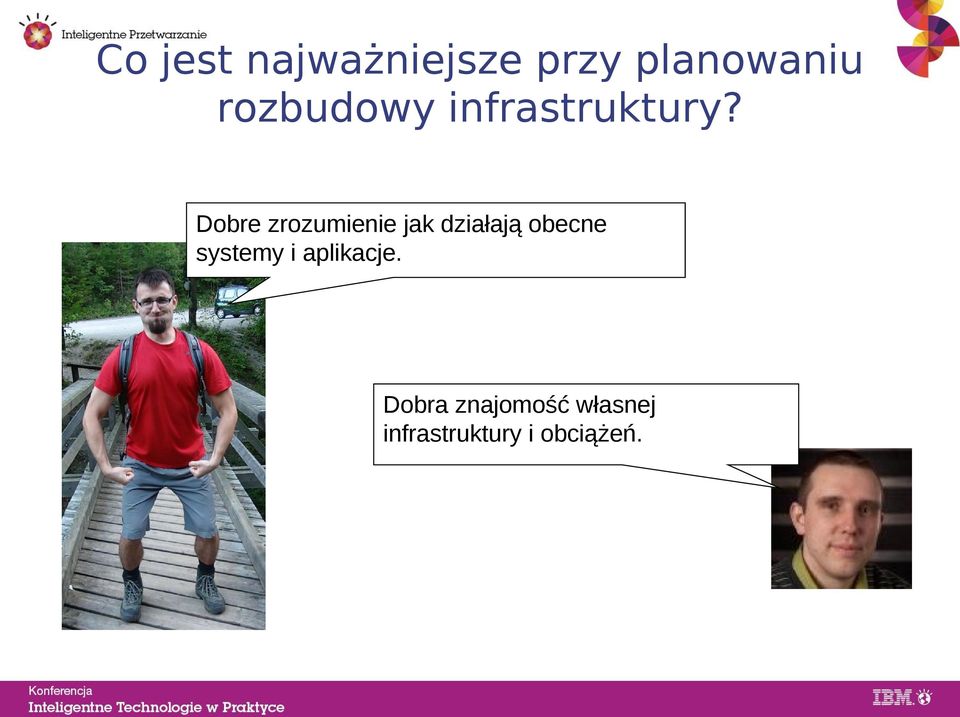 Inteligentne Przetwarzanie

Co jest najważniejsze przy planowaniu rozbudowy infrastruktury?

Dobre zrozumienie jak działają obecne systemy i aplikacje.

Dobra znajomość własnej infrastruktury i obciążeń.

Konferencja
Inteligentne Technologie w Praktyce

IBM